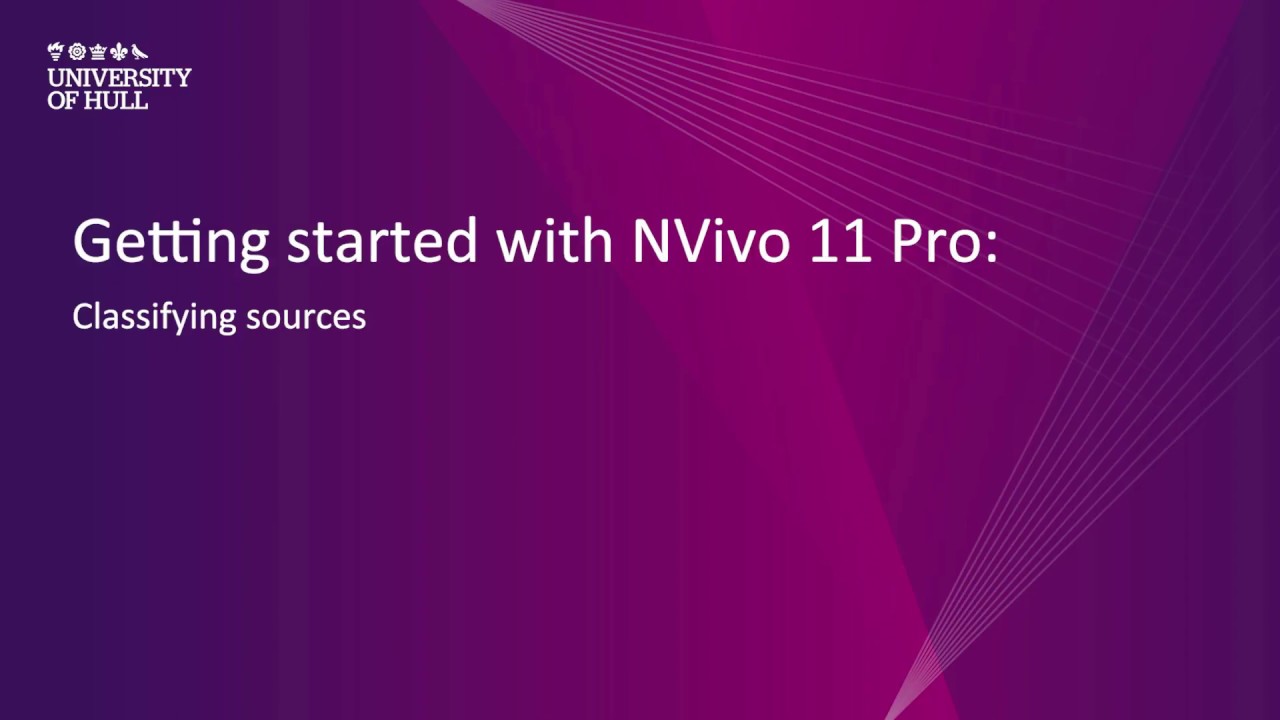 UNIVERSITY
OF HULL

Getting started with NVivo 11 Pro:

Classifying sources